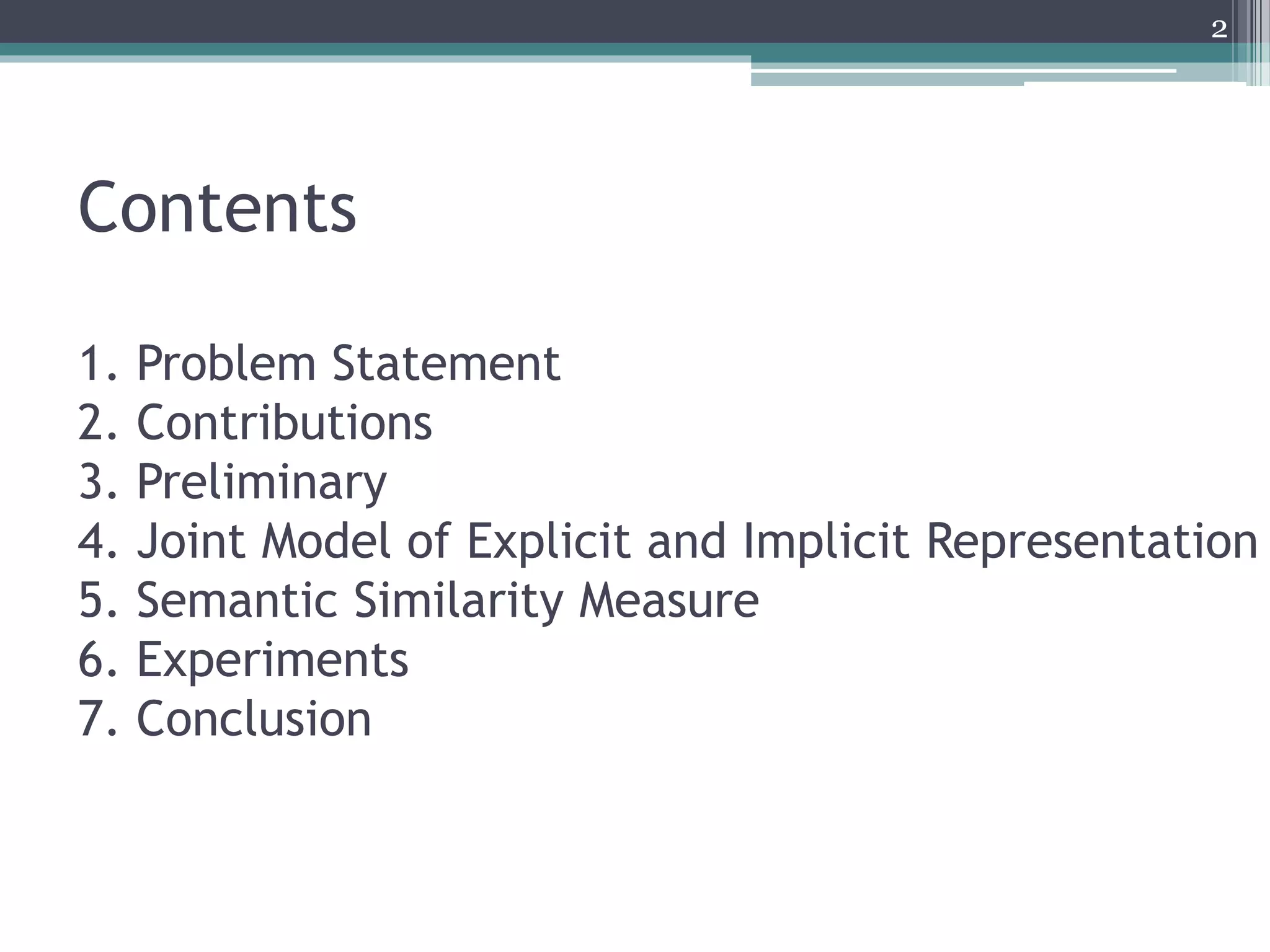 2

Contents

1. Problem Statement
2. Contributions
3. Preliminary
4. Joint Model of Explicit and Implicit Representation
5. Semantic Similarity Measure
6. Experiments
7. Conclusion